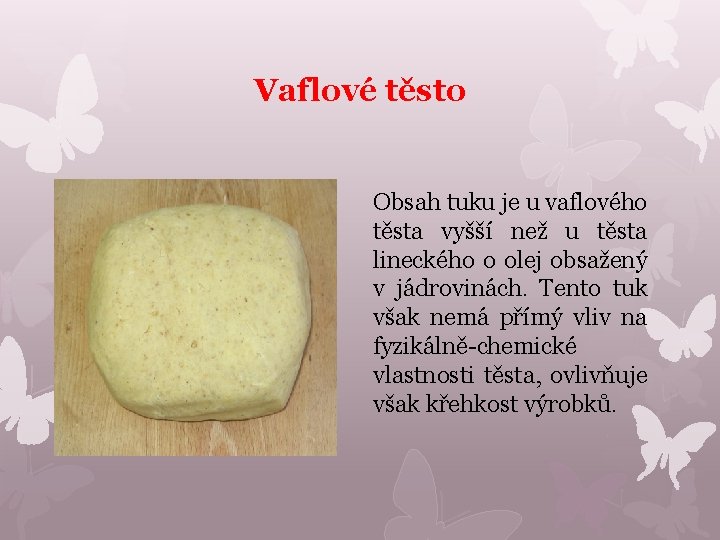 Vaflové těsto

Obsah tuku je u vaflového těsta vyšší než u těsta lineckého o olej obsažený v jádrovinách. Tento tuk však nemá přímý vliv na fyzikálně-chemické vlastnosti těsta, ovlivňuje však křehkost výrobků.